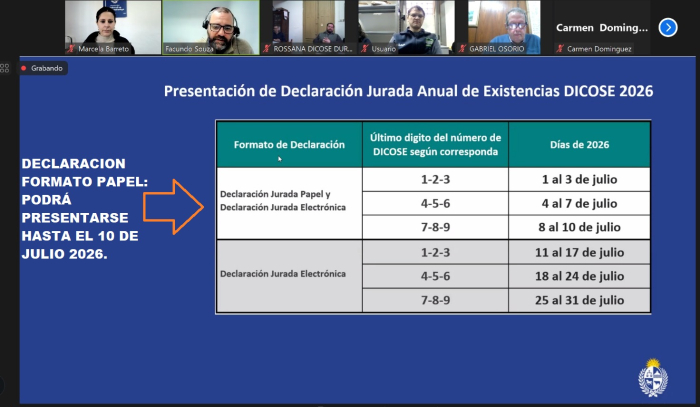 Marcela Barreto

Facundo Souza

ROSSANA DICOSE DUR...

Usuario

GABRIEL OSORIO

Carmen Doming...

Carmen Dominguez

Grabando

Presentación de Declaración Jurada Anual de Existencias DICOSE 2026

DECLARACION FORMATO PAPEL: PODRÁ PRESENTARSE HASTA EL 10 DE JULIO 2026.

| Formato de Declaración | Último digito del número de DICOSE según corresponda | Días de 2026 |
|---|---|---|
| Declaración Jurada Papel y Declaración Jurada Electrónica | 1-2-3 | 1 al 3 de julio |
| | 4-5-6 | 4 al 7 de julio |
| | 7-8-9 | 8 al 10 de julio |
| Declaración Jurada Electrónica | 1-2-3 | 11 al 17 de julio |
| | 4-5-6 | 18 al 24 de julio |
| | 7-8-9 | 25 al 31 de julio |